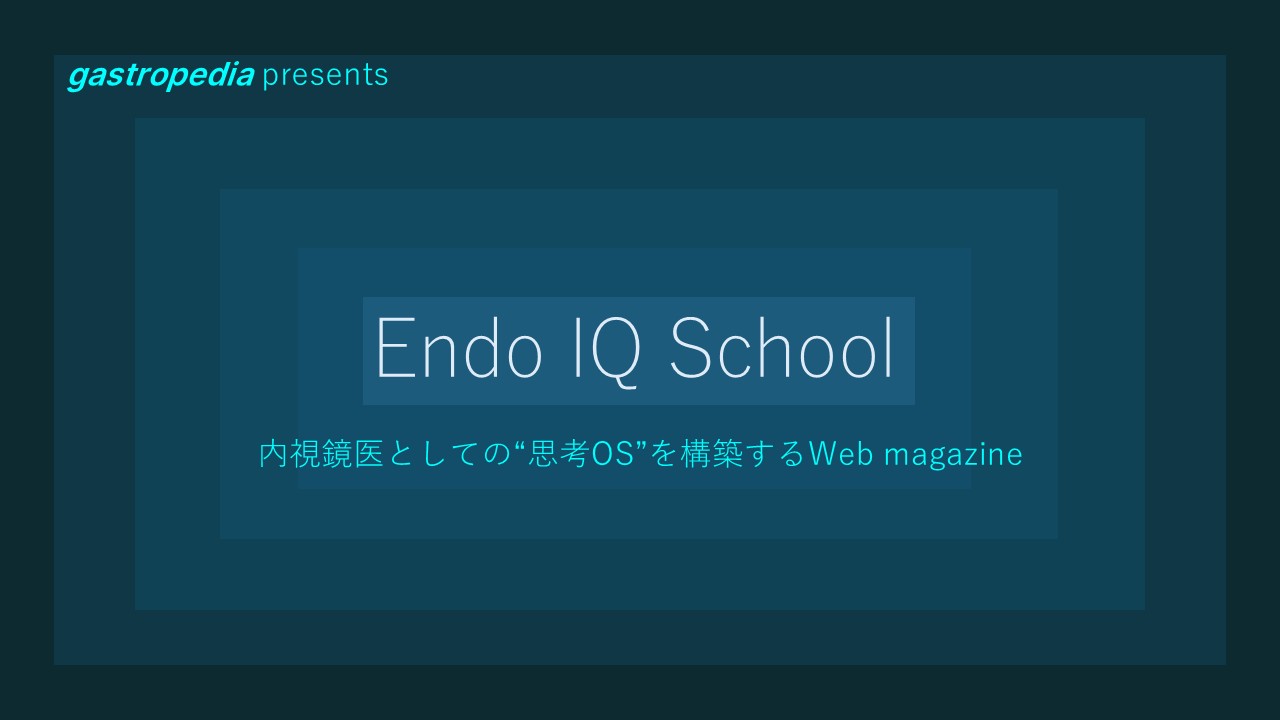 gastropedia presents

Endo IQ School

内視鏡医としての“思考OS”を構築するWeb magazine